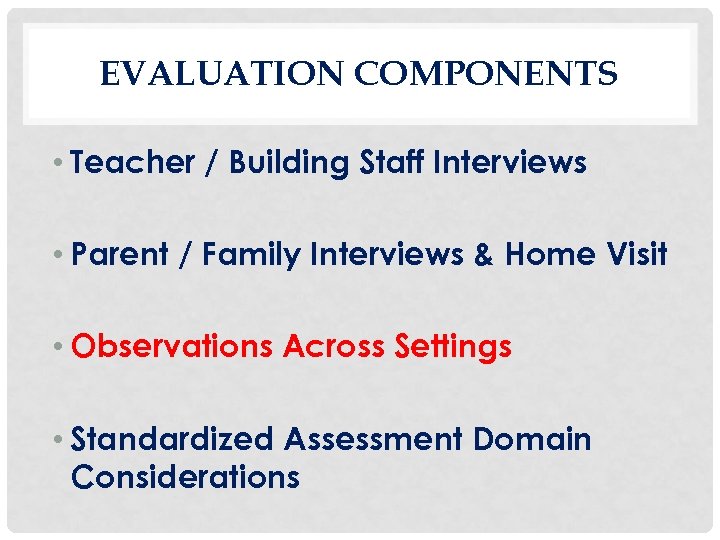 EVALUATION COMPONENTS

• Teacher / Building Staff Interviews

• Parent / Family Interviews & Home Visit

• Observations Across Settings

• Standardized Assessment Domain Considerations